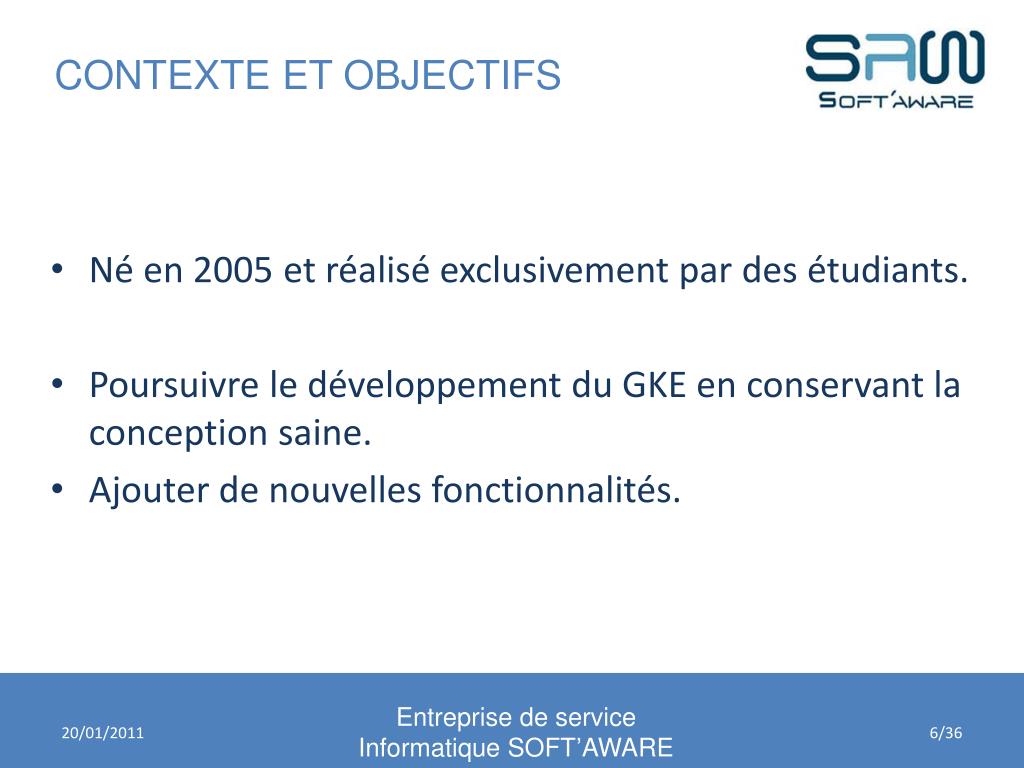 CONTEXTE ET OBJECTIFS

SAW
SOFT'AWARE

• Né en 2005 et réalisé exclusivement par des étudiants.

• Poursuivre le développement du GKE en conservant la conception saine.

• Ajouter de nouvelles fonctionnalités.

20/01/2011

Entreprise de service Informatique SOFT'AWARE

6/36